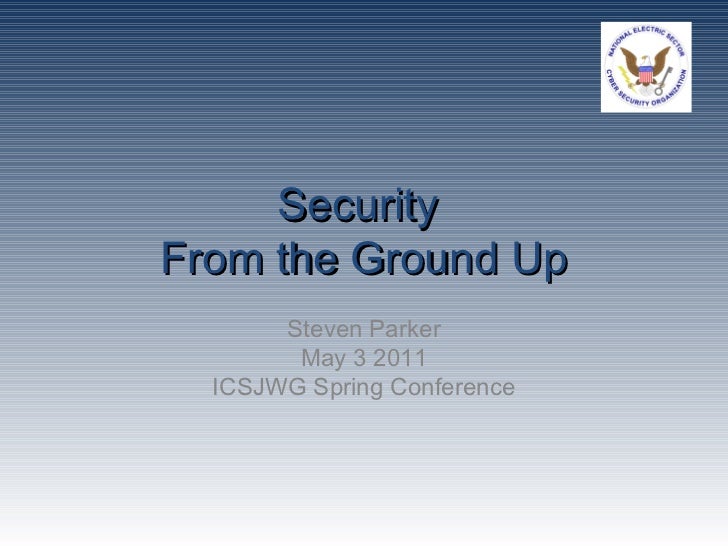 NATIONAL ELECTRIC SECTOR
CYBER SECURITY ORGANIZATION

Security
From the Ground Up

Steven Parker
May 3 2011
ICSJWG Spring Conference